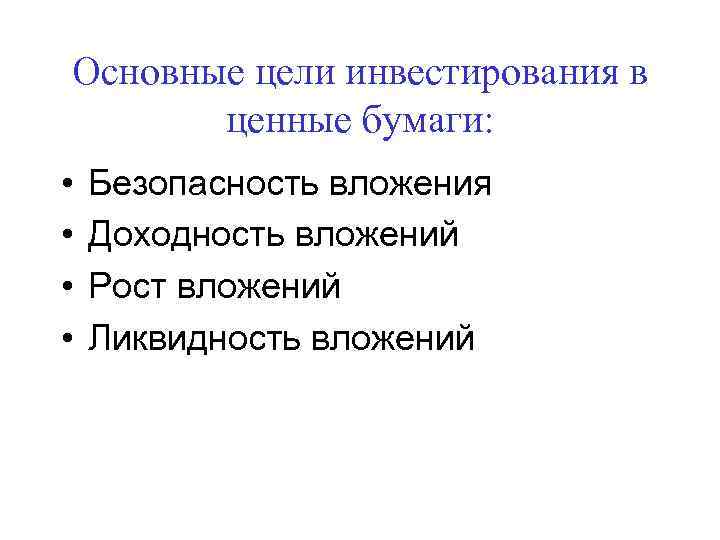 Основные цели инвестирования в ценные бумаги:

• Безопасность вложения
• Доходность вложений
• Рост вложений
• Ликвидность вложений